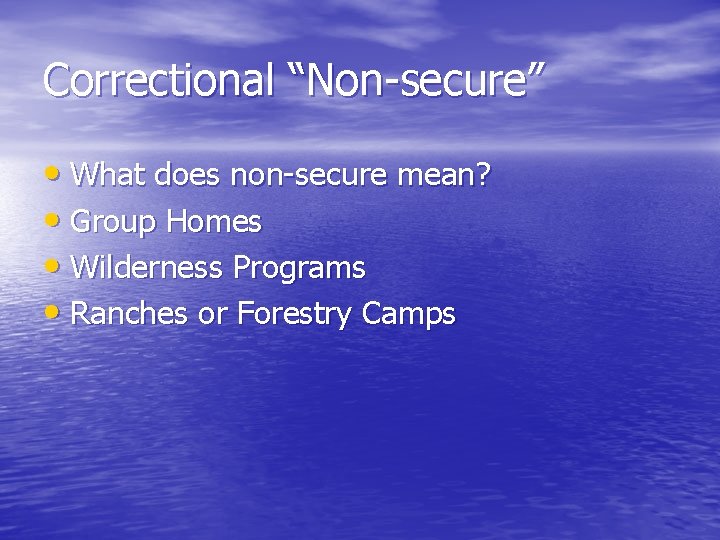 Correctional “Non-secure”

• What does non-secure mean?
• Group Homes
• Wilderness Programs
• Ranches or Forestry Camps